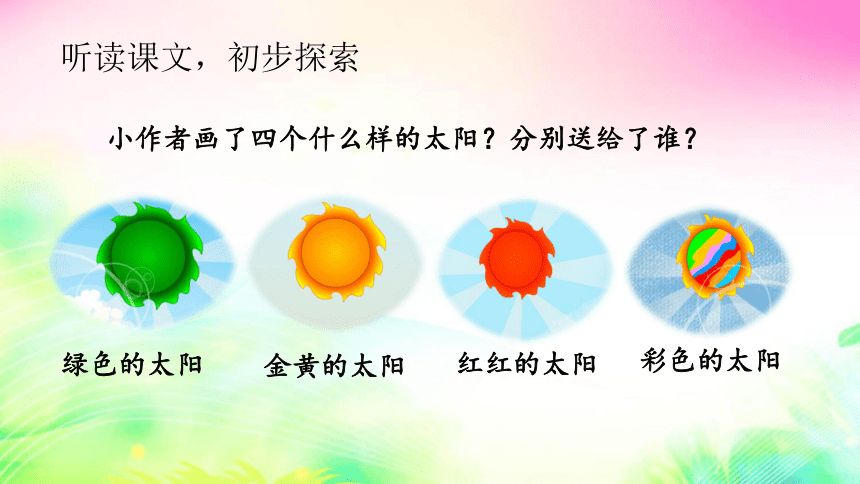 听读课文，初步探索

小作者画了四个什么样的太阳？分别送给了谁？

绿色的太阳

金黄的太阳

红红的太阳

彩色的太阳